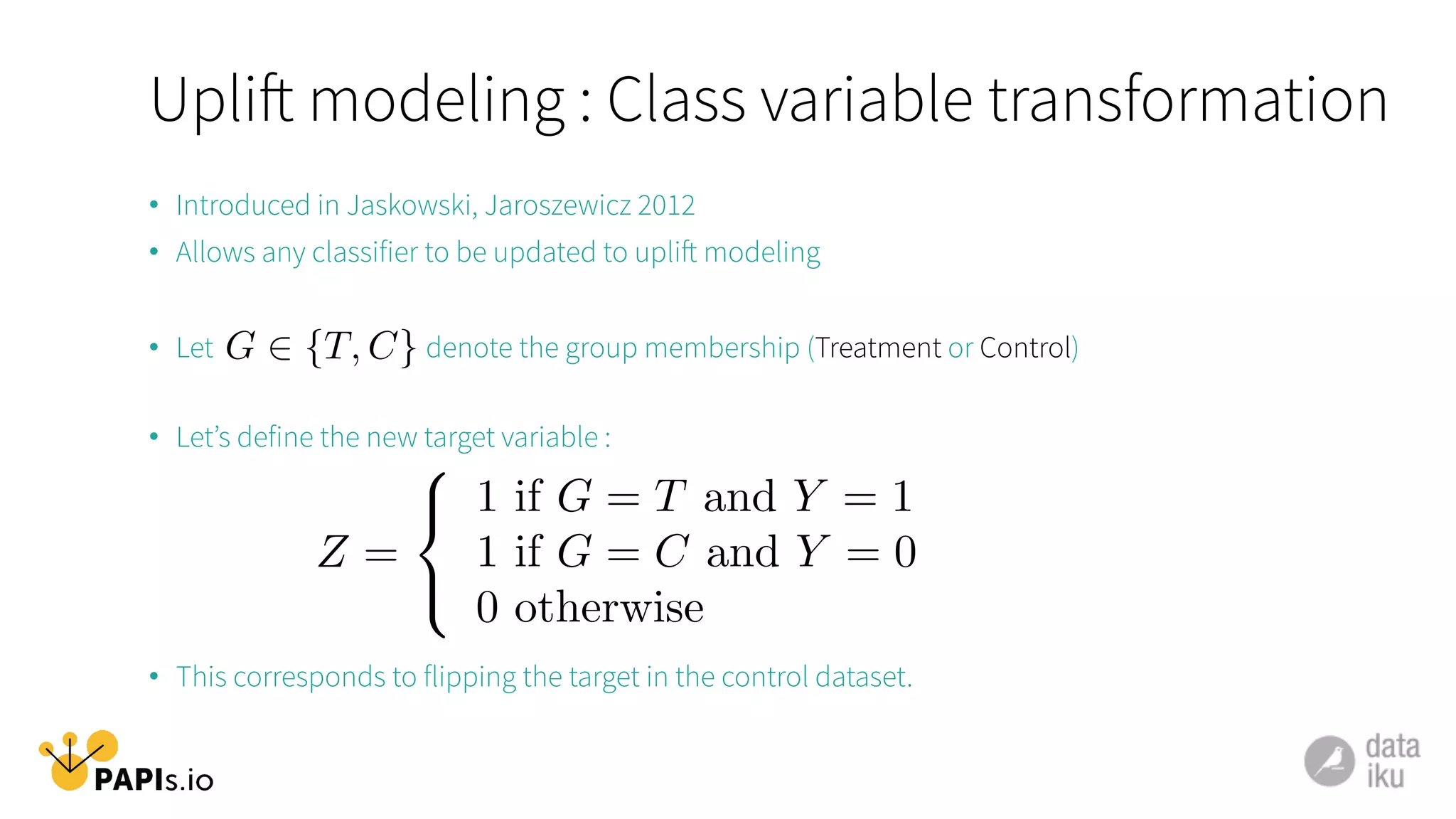 Uplift modeling : Class variable transformation

• Introduced in Jaskowski, Jaroszewicz 2012

• Allows any classifier to be updated to uplift modeling

• Let $G \in \{T, C\}$ denote the group membership (Treatment or Control)

• Let's define the new target variable :

$Z = \begin{cases} 1 \text{ if } G = T \text{ and } Y = 1 \\ 1 \text{ if } G = C \text{ and } Y = 0 \\ 0 \text{ otherwise} \end{cases}$

• This corresponds to flipping the target in the control dataset.

PAPIs.io

data iku